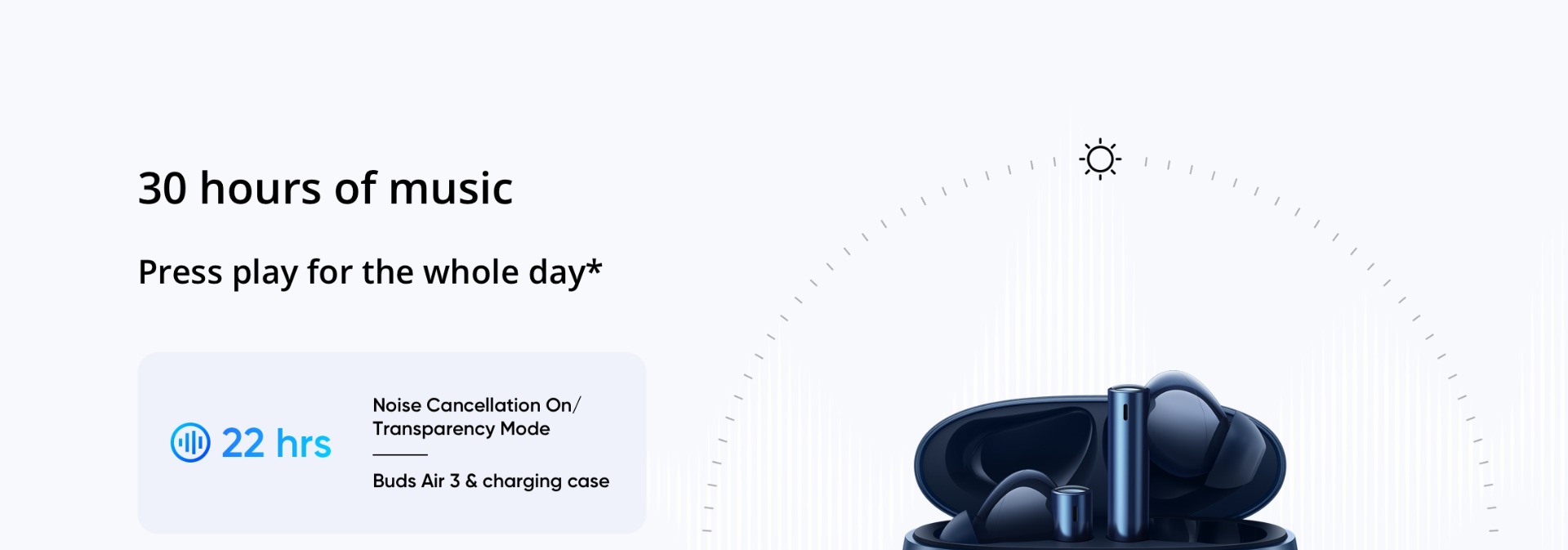 30 hours of music

Press play for the whole day*

22 hrs

Noise Cancellation On/ Transparency Mode

Buds Air 3 & charging case